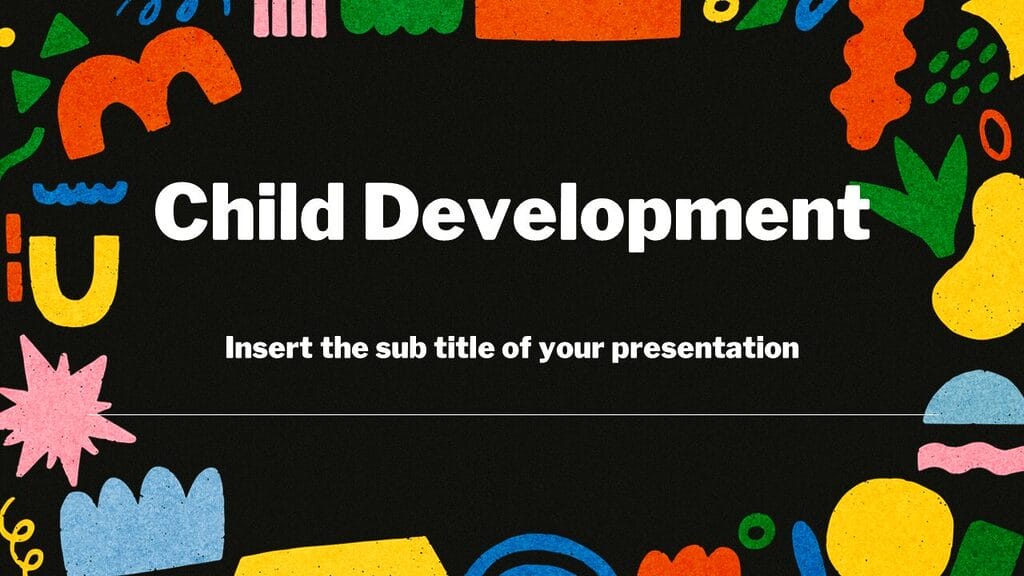 Child Development

Insert the sub title of your presentation